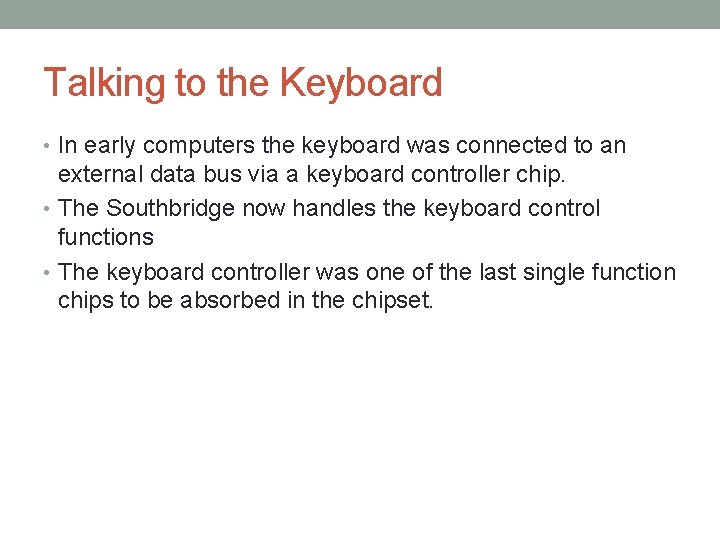 Talking to the Keyboard

• In early computers the keyboard was connected to an external data bus via a keyboard controller chip.
• The Southbridge now handles the keyboard control functions
• The keyboard controller was one of the last single function chips to be absorbed in the chipset.